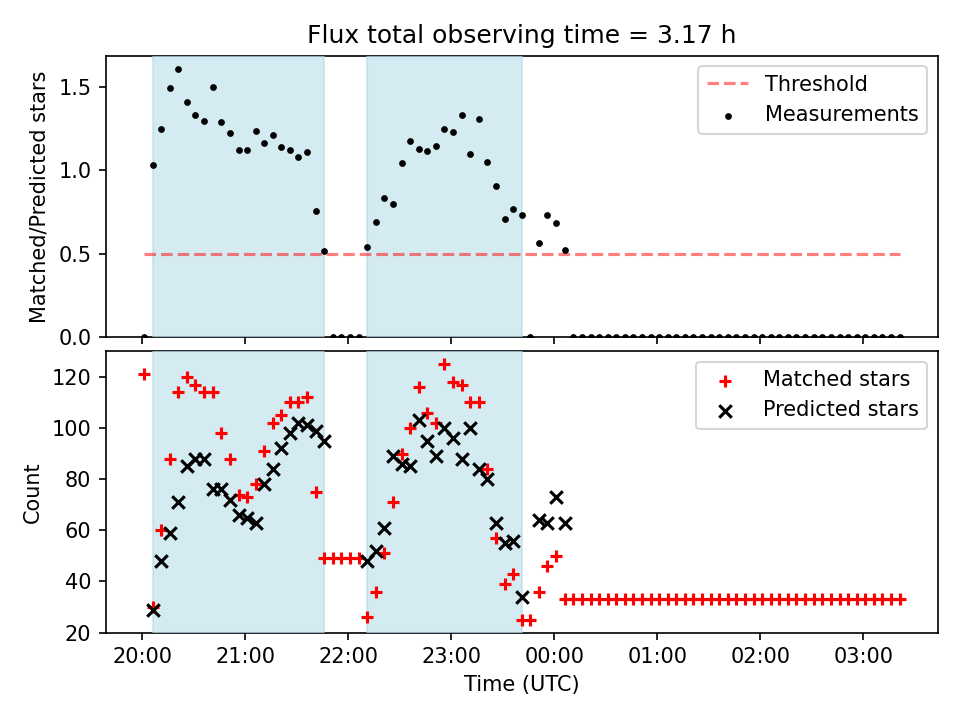 Flux total observing time = 3.17 h

Matched/Predicted stars

1.5
1.0
0.5
0.0

Threshold
Measurements

Count

120
100
80
60
40
20

Matched stars
Predicted stars

20:00
21:00
22:00
23:00
00:00
01:00
02:00
03:00

Time (UTC)